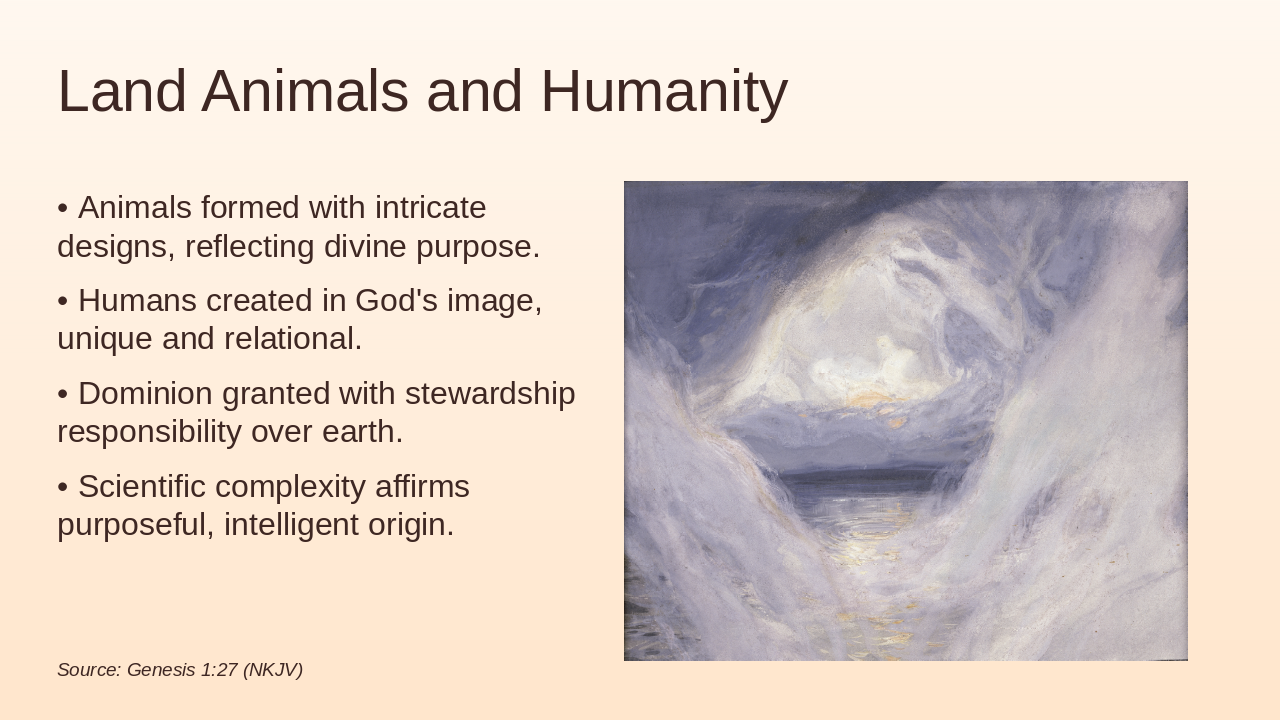 Land Animals and Humanity

• Animals formed with intricate designs, reflecting divine purpose.

• Humans created in God's image, unique and relational.

• Dominion granted with stewardship responsibility over earth.

• Scientific complexity affirms purposeful, intelligent origin.

Source: Genesis 1:27 (NKJV)